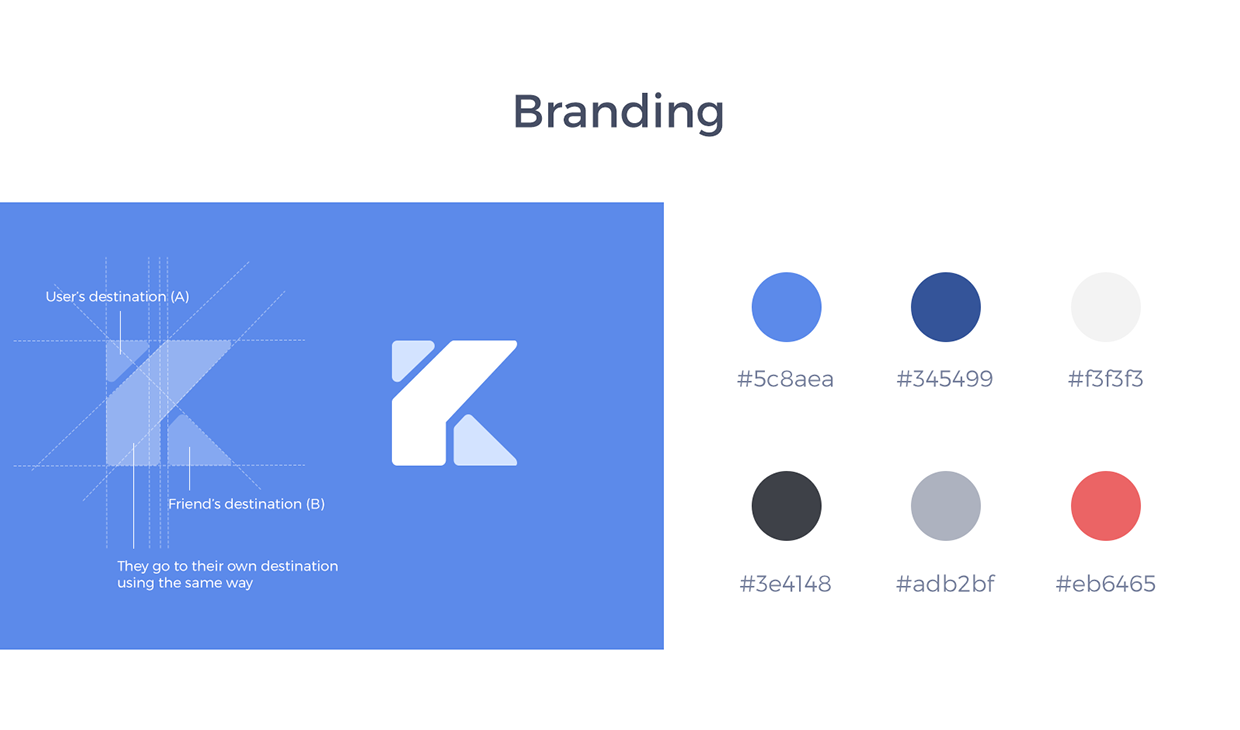 Branding

User's destination (A)

Friend's destination (B)

They go to their own destination using the same way

#5c8aea

#345499

#f3f3f3

#3e4148

#adb2bf

#eb6465